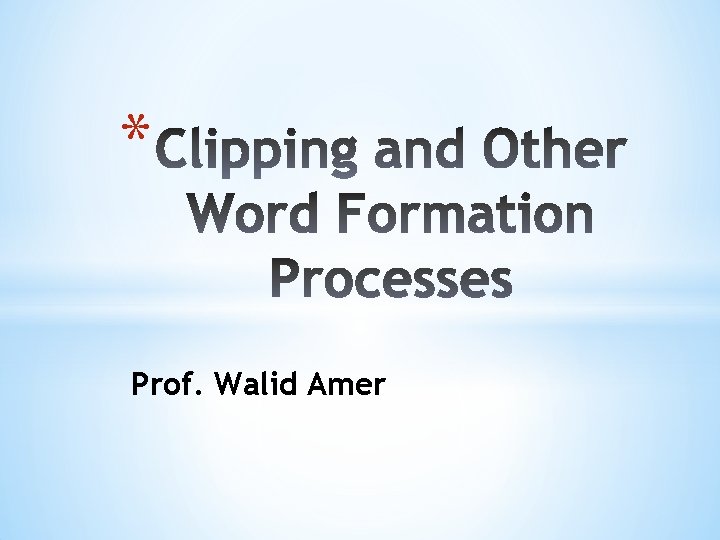 *Clipping and Other Word Formation Processes

Prof. Walid Amer